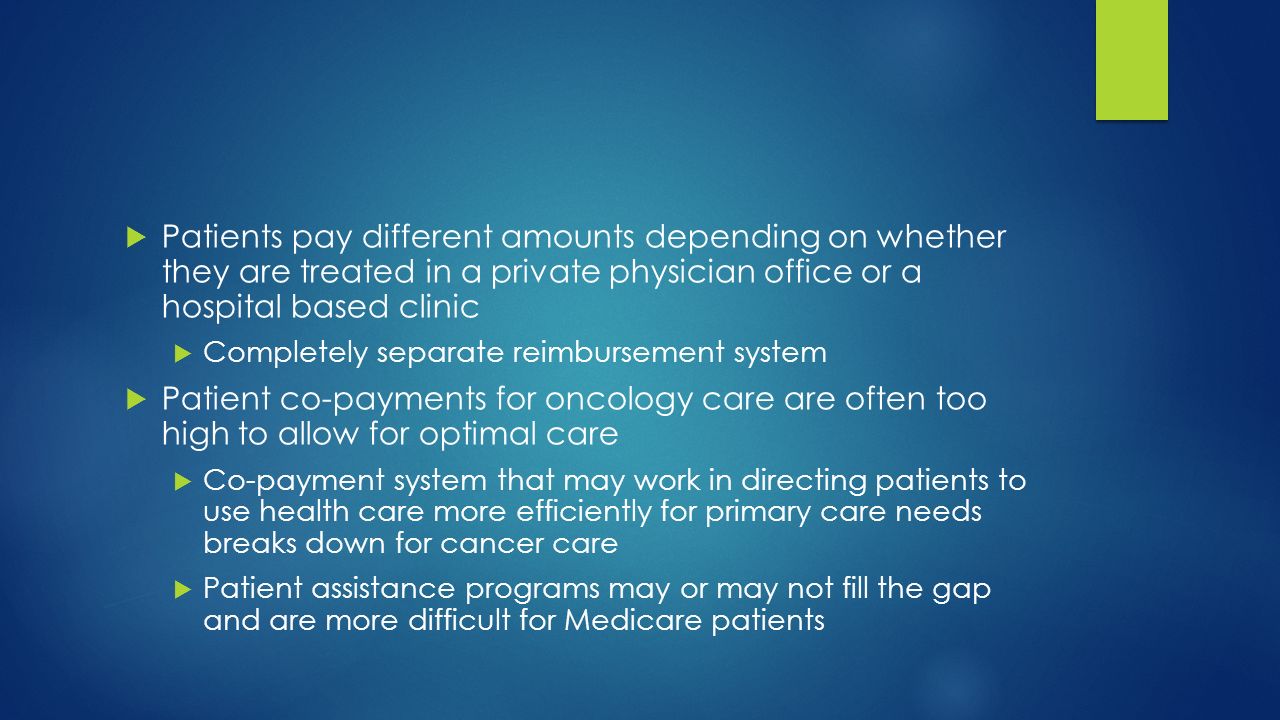 Patients pay different amounts depending on whether they are treated in a private physician office or a hospital based clinic

Completely separate reimbursement system

Patient co-payments for oncology care are often too high to allow for optimal care

Co-payment system that may work in directing patients to use health care more efficiently for primary care needs breaks down for cancer care

Patient assistance programs may or may not fill the gap and are more difficult for Medicare patients